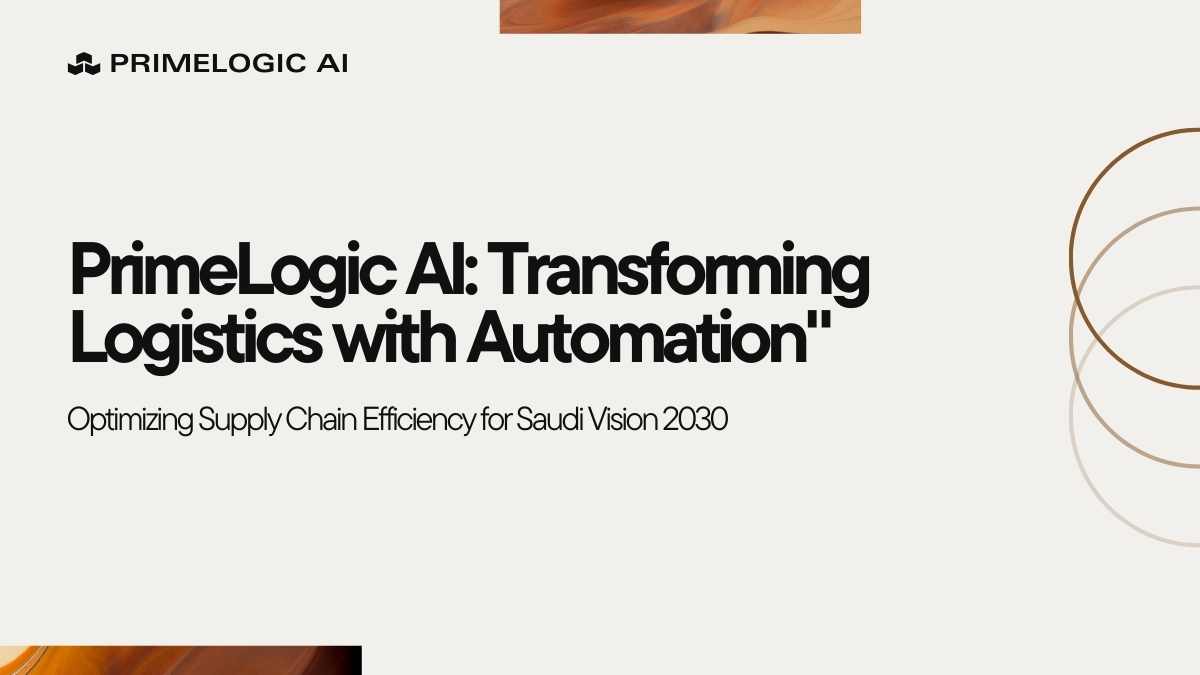 PRIMELOGIC AI

PrimeLogic AI: Transforming Logistics with Automation"

Optimizing Supply Chain Efficiency for Saudi Vision 2030